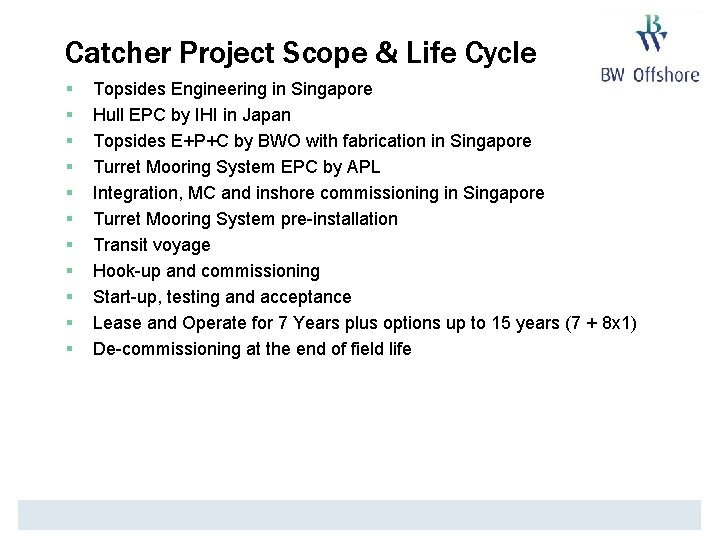 Catcher Project Scope & Life Cycle

BW Offshore

- Topsides Engineering in Singapore
- Hull EPC by IHI in Japan
- Topsides E+P+C by BWO with fabrication in Singapore
- Turret Mooring System EPC by APL
- Integration, MC and inshore commissioning in Singapore
- Turret Mooring System pre-installation
- Transit voyage
- Hook-up and commissioning
- Start-up, testing and acceptance
- Lease and Operate for 7 Years plus options up to 15 years (7 + 8x1)
- De-commissioning at the end of field life